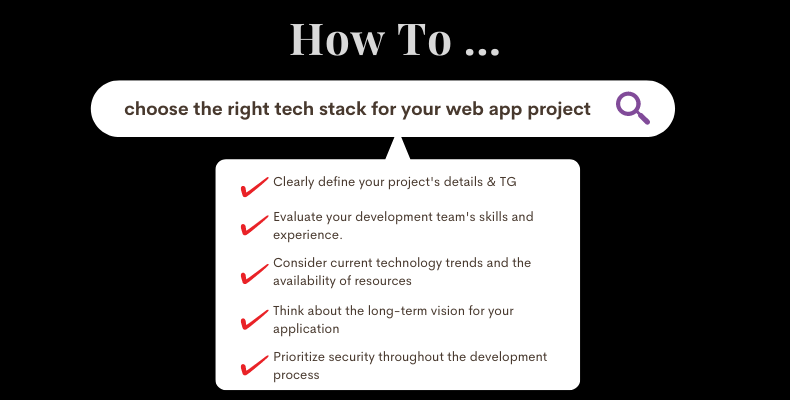 How To ...

choose the right tech stack for your web app project

Clearly define your project's details & TG

Evaluate your development team's skills and experience.

Consider current technology trends and the availability of resources

Think about the long-term vision for your application

Prioritize security throughout the development process